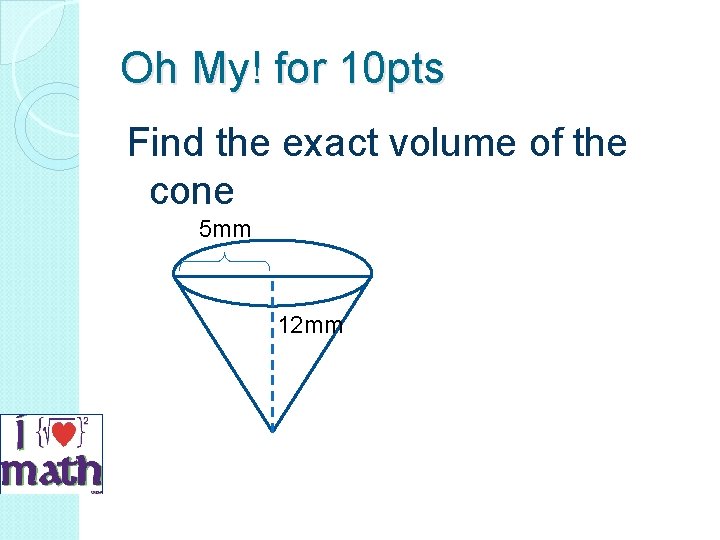 Oh My! for 10pts

Find the exact volume of the cone

5mm

12mm

I $\{\sqrt{♥}\}^2$ math